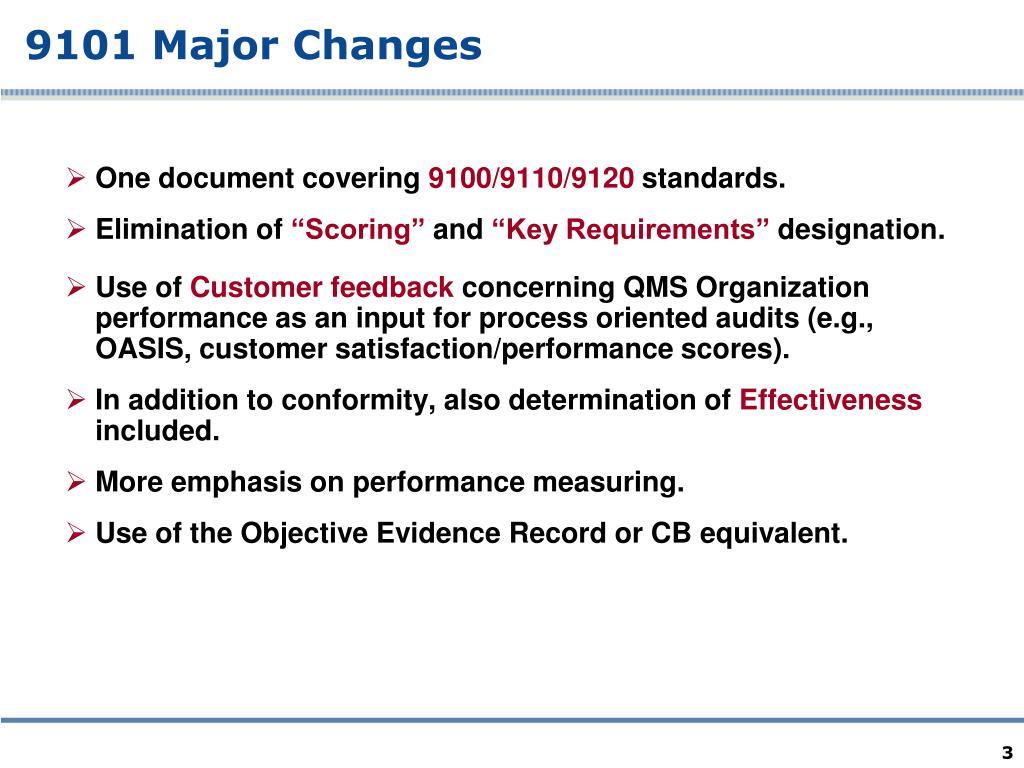 9101 Major Changes

➢ One document covering 9100/9110/9120 standards.

➢ Elimination of “Scoring” and “Key Requirements” designation.

➢ Use of Customer feedback concerning QMS Organization performance as an input for process oriented audits (e.g., OASIS, customer satisfaction/performance scores).

➢ In addition to conformity, also determination of Effectiveness included.

➢ More emphasis on performance measuring.

➢ Use of the Objective Evidence Record or CB equivalent.

3